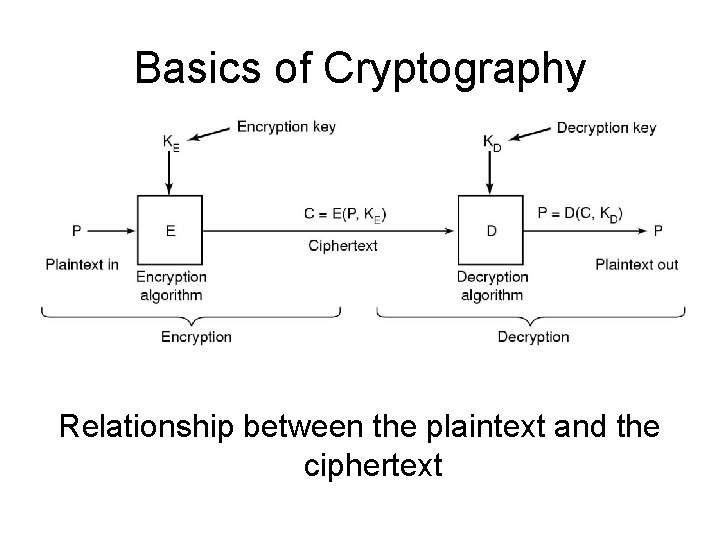 Basics of Cryptography

$K_E$

Encryption key

$K_D$

Decryption key

P

E

$C = E(P, K_E)$

Ciphertext

D

$P = D(C, K_D)$

P

Plaintext in

Encryption algorithm

Decryption algorithm

Plaintext out

Encryption

Decryption

Relationship between the plaintext and the ciphertext